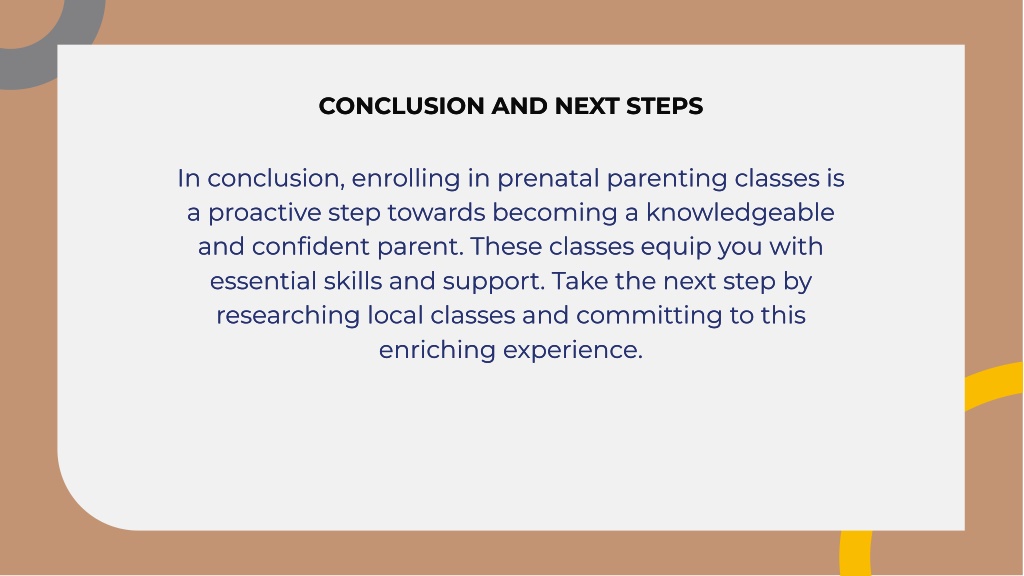 CONCLUSION AND NEXT STEPS

In conclusion, enrolling in prenatal parenting classes is a proactive step towards becoming a knowledgeable and confident parent. These classes equip you with essential skills and support. Take the next step by researching local classes and committing to this enriching experience.